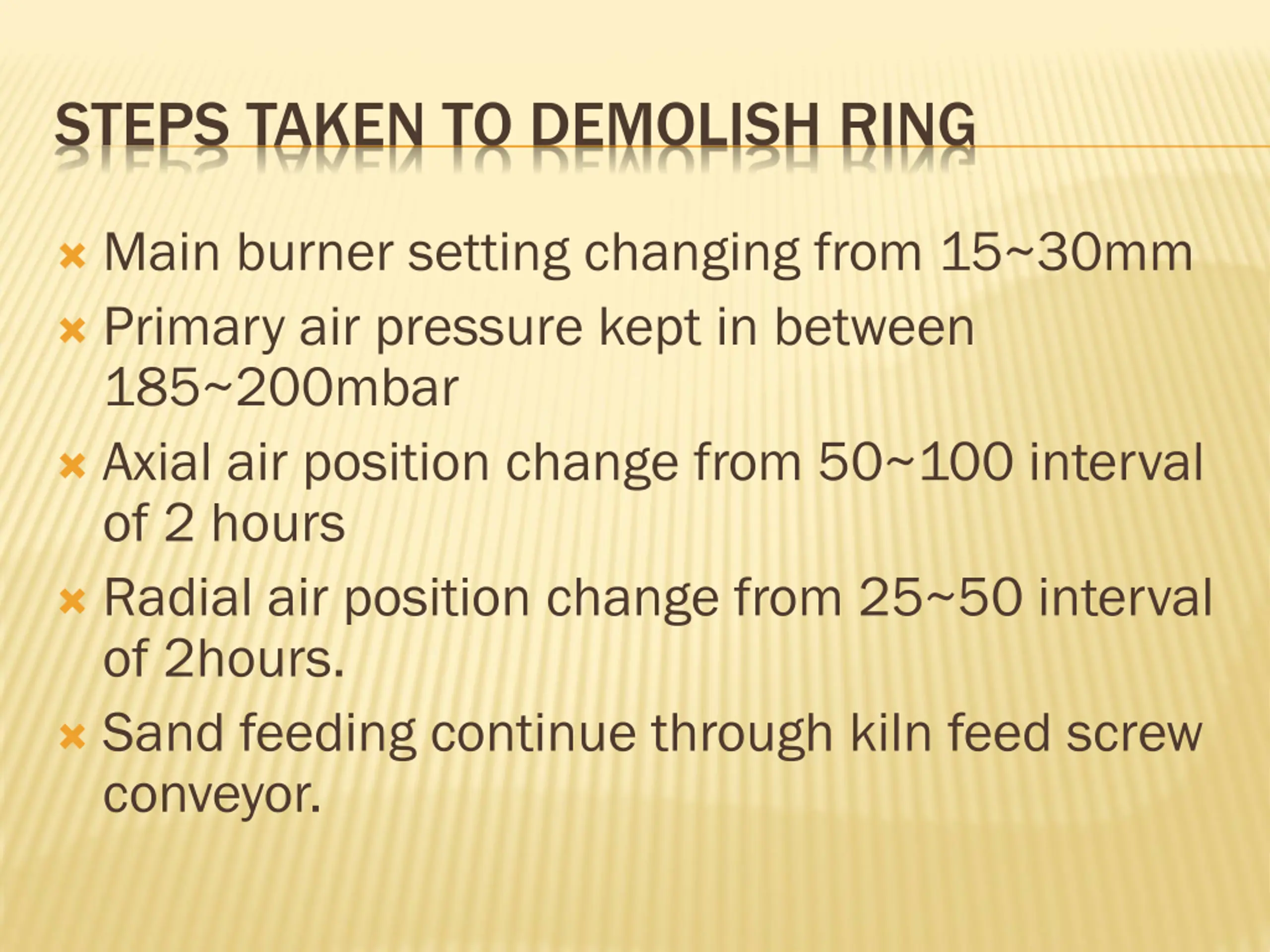 STEPS TAKEN TO DEMOLISH RING

× Main burner setting changing from 15~30mm
× Primary air pressure kept in between 185~200mbar
× Axial air position change from 50~100 interval of 2 hours
× Radial air position change from 25~50 interval of 2hours.
× Sand feeding continue through kiln feed screw conveyor.